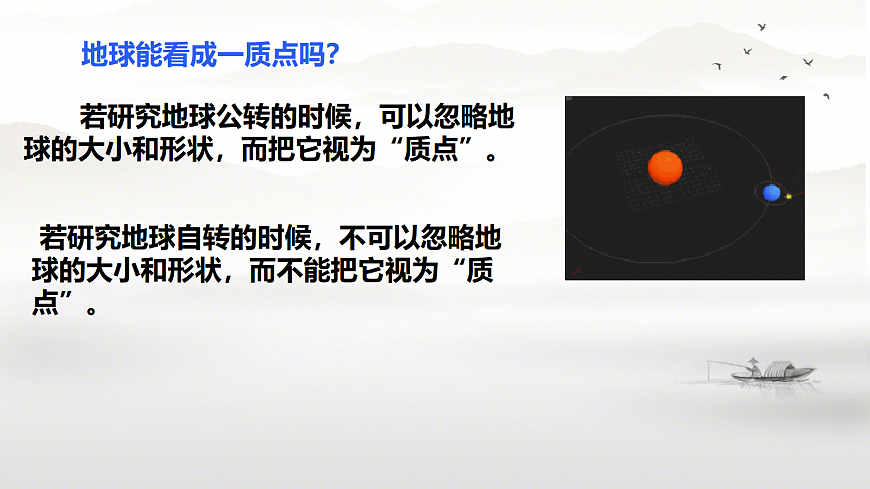 地球能看成一质点吗?

若研究地球公转的时候，可以忽略地球的大小和形状，而把它视为“质点”。

若研究地球自转的时候，不可以忽略地球的大小和形状，而不能把它视为“质点”。